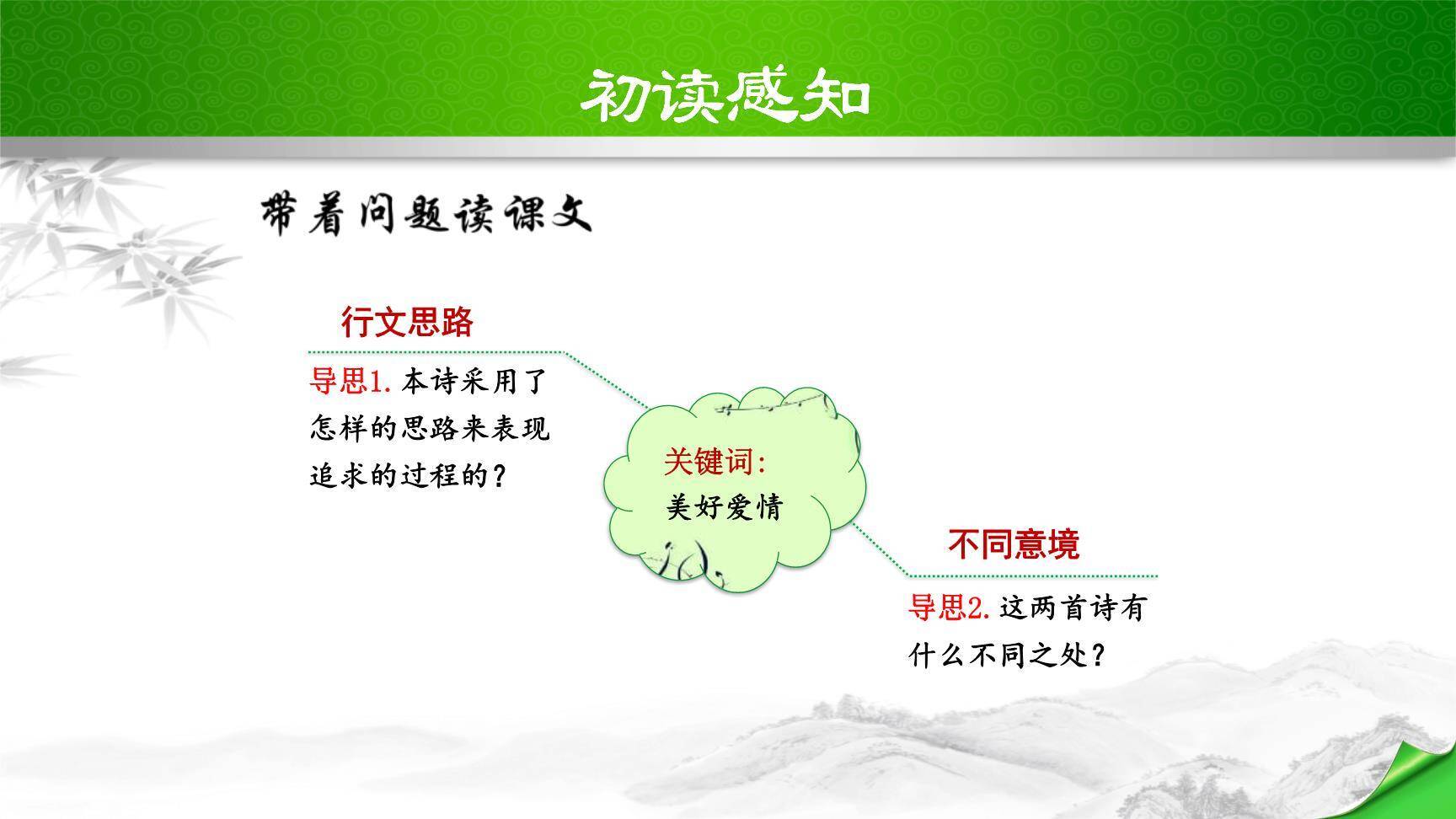 初读感知

带着问题读课文

行文思路

导思1. 本诗采用了怎样的思路来表现追求的过程的？

关键词:
美好爱情

不同意境

导思2. 这两首诗有什么不同之处？